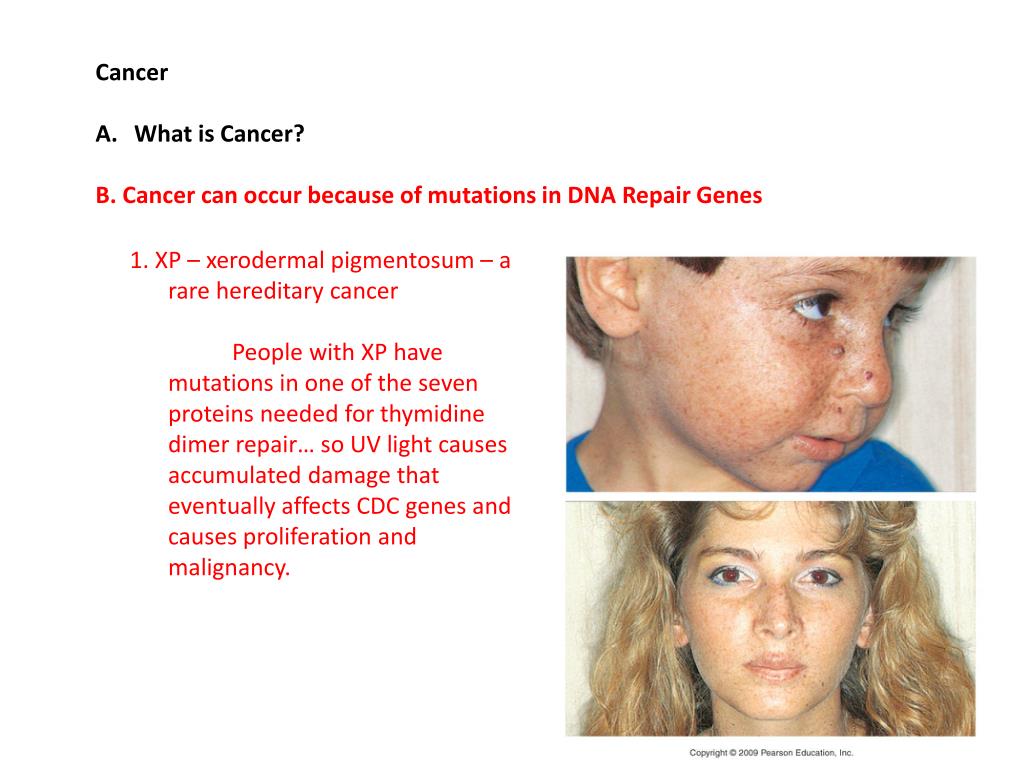 Cancer

A. What is Cancer?

B. Cancer can occur because of mutations in DNA Repair Genes

1. XP – xerodermal pigmentosum – a rare hereditary cancer

People with XP have mutations in one of the seven proteins needed for thymidine dimer repair… so UV light causes accumulated damage that eventually affects CDC genes and causes proliferation and malignancy.

Copyright © 2009 Pearson Education, Inc.